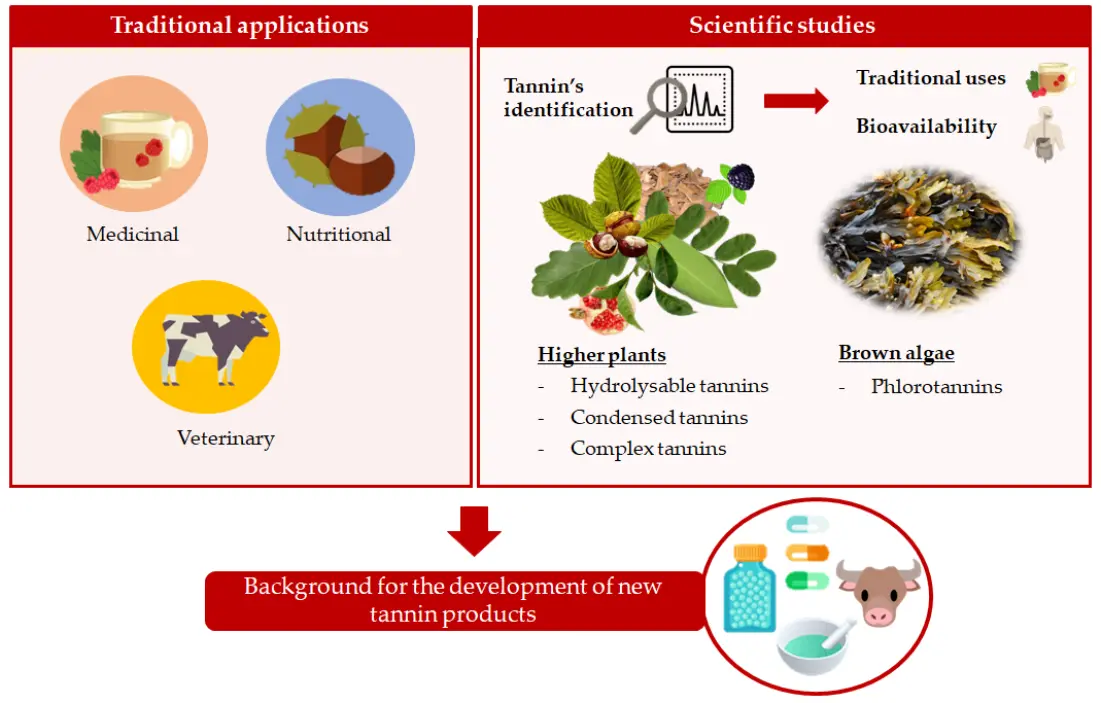 Traditional applications

Medicinal

Nutritional

Veterinary

Scientific studies

Tannin's identification

Traditional uses

Bioavailability

Higher plants
- Hydrolysable tannins
- Condensed tannins
- Complex tannins

Brown algae
- Phlorotannins

Background for the development of new tannin products